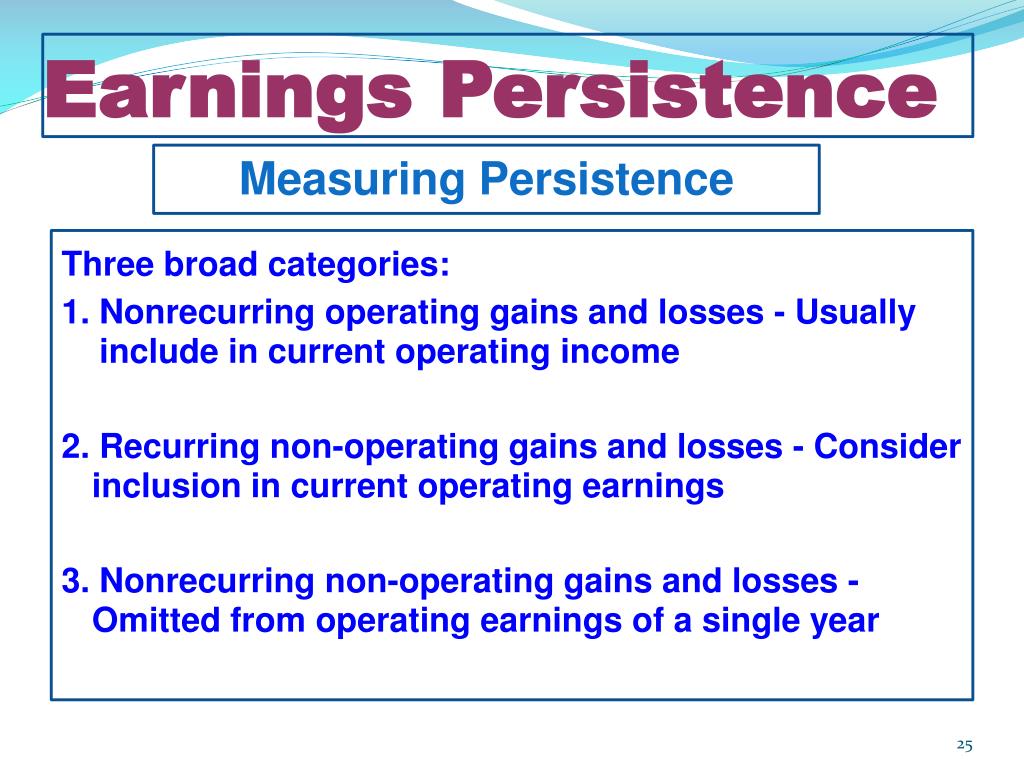 Earnings Persistence

Measuring Persistence

Three broad categories:

1. Nonrecurring operating gains and losses - Usually include in current operating income

2. Recurring non-operating gains and losses - Consider inclusion in current operating earnings

3. Nonrecurring non-operating gains and losses - Omitted from operating earnings of a single year

25